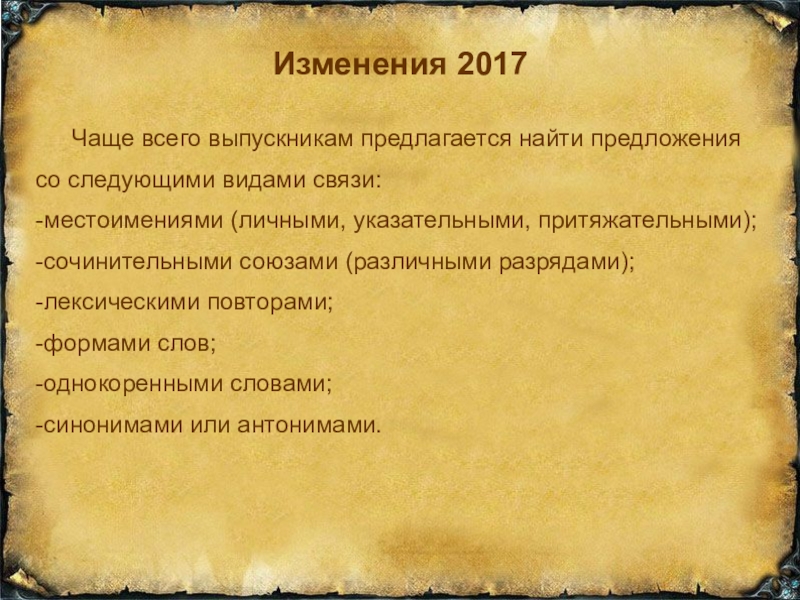 Изменения 2017

Чаще всего выпускникам предлагается найти предложения со следующими видами связи:
-местоимениями (личными, указательными, притяжательными);
-сочинительными союзами (различными разрядами);
-лексическими повторами;
-формами слов;
-однокоренными словами;
-синонимами или антонимами.